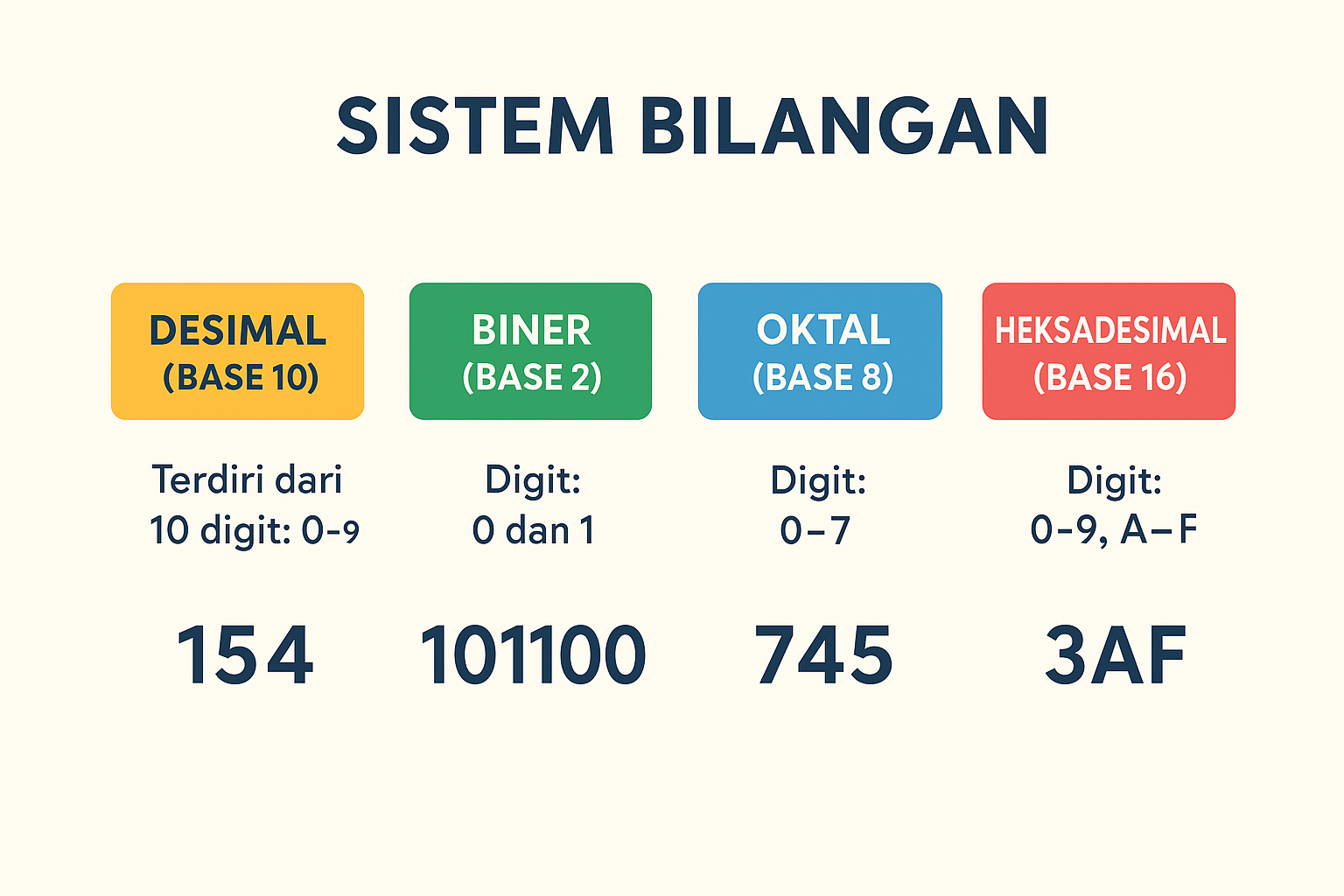 SISTEM BILANGAN

DESIMAL (BASE 10)

Terdiri dari 10 digit: 0-9

154

BINER (BASE 2)

Digit: 0 dan 1

101100

OKTAL (BASE 8)

Digit: 0–7

745

HEKSADESIMAL (BASE 16)

Digit: 0-9, A–F

3AF